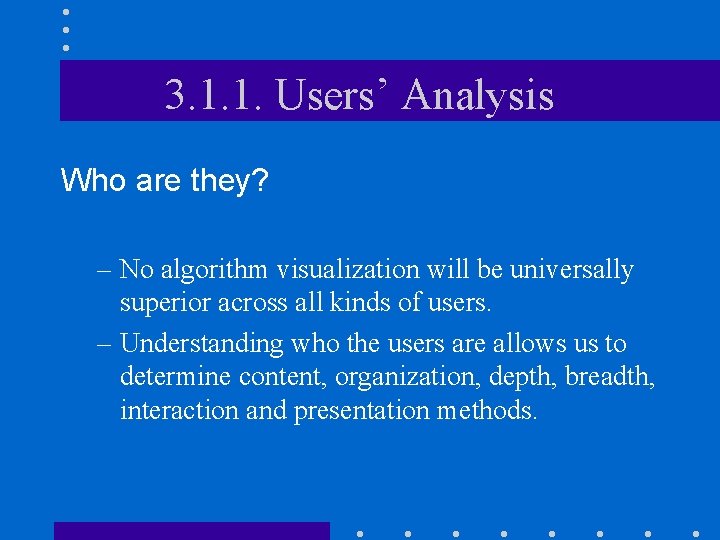 3.1.1. Users’ Analysis

Who are they?

– No algorithm visualization will be universally superior across all kinds of users.

– Understanding who the users are allows us to determine content, organization, depth, breadth, interaction and presentation methods.